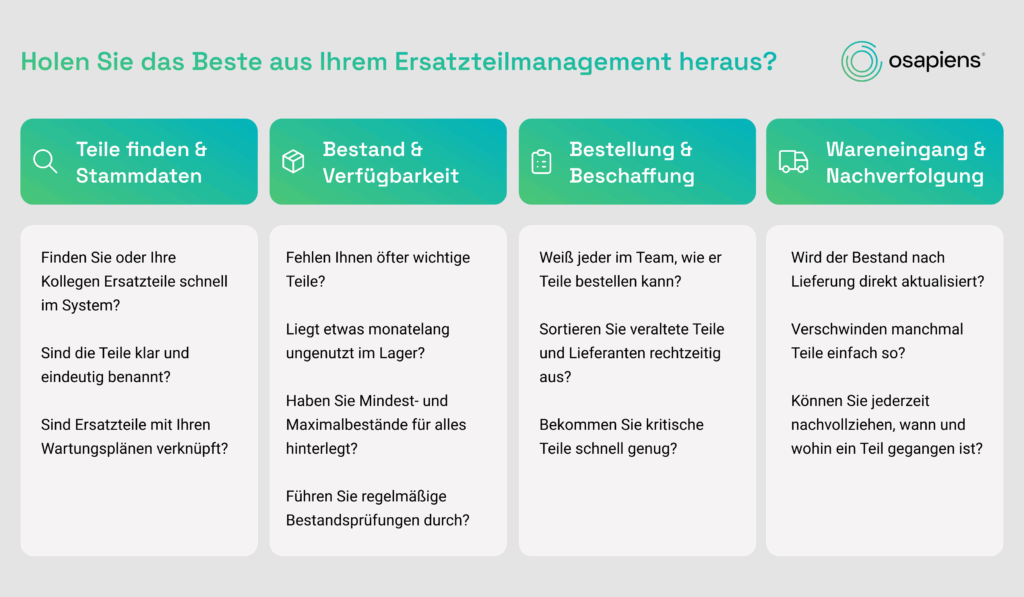 Holen Sie das Beste aus Ihrem Ersatzteilmanagement heraus?

osapiens®

Teile finden & Stammdaten

Finden Sie oder Ihre Kollegen Ersatzteile schnell im System?

Sind die Teile klar und eindeutig benannt?

Sind Ersatzteile mit Ihren Wartungsplänen verknüpft?

Bestand & Verfügbarkeit

Fehlen Ihnen öfter wichtige Teile?

Liegt etwas monatelang ungenutzt im Lager?

Haben Sie Mindest- und Maximalbestände für alles hinterlegt?

Führen Sie regelmäßige Bestandsprüfungen durch?

Bestellung & Beschaffung

Weiß jeder im Team, wie er Teile bestellen kann?

Sortieren Sie veraltete Teile und Lieferanten rechtzeitig aus?

Bekommen Sie kritische Teile schnell genug?

Wareneingang & Nachverfolgung

Wird der Bestand nach Lieferung direkt aktualisiert?

Verschwinden manchmal Teile einfach so?

Können Sie jederzeit nachvollziehen, wann und wohin ein Teil gegangen ist?